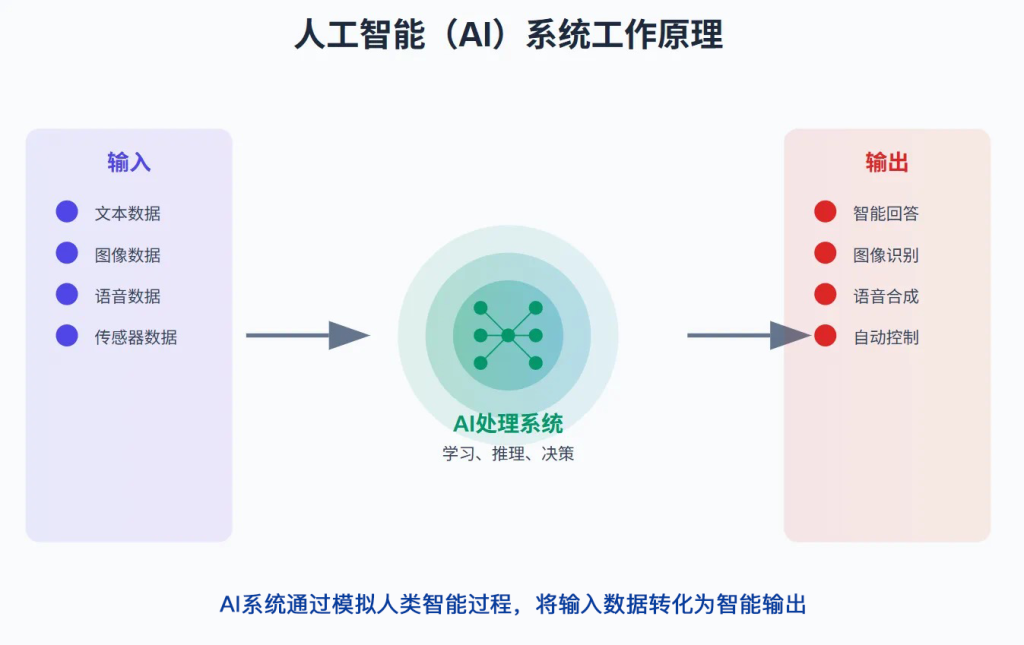 人工智能（AI）系统工作原理

输入

文本数据

图像数据

语音数据

传感器数据

AI处理系统

学习、推理、决策

输出

智能回答

图像识别

语音合成

自动控制

AI系统通过模拟人类智能过程，将输入数据转化为智能输出